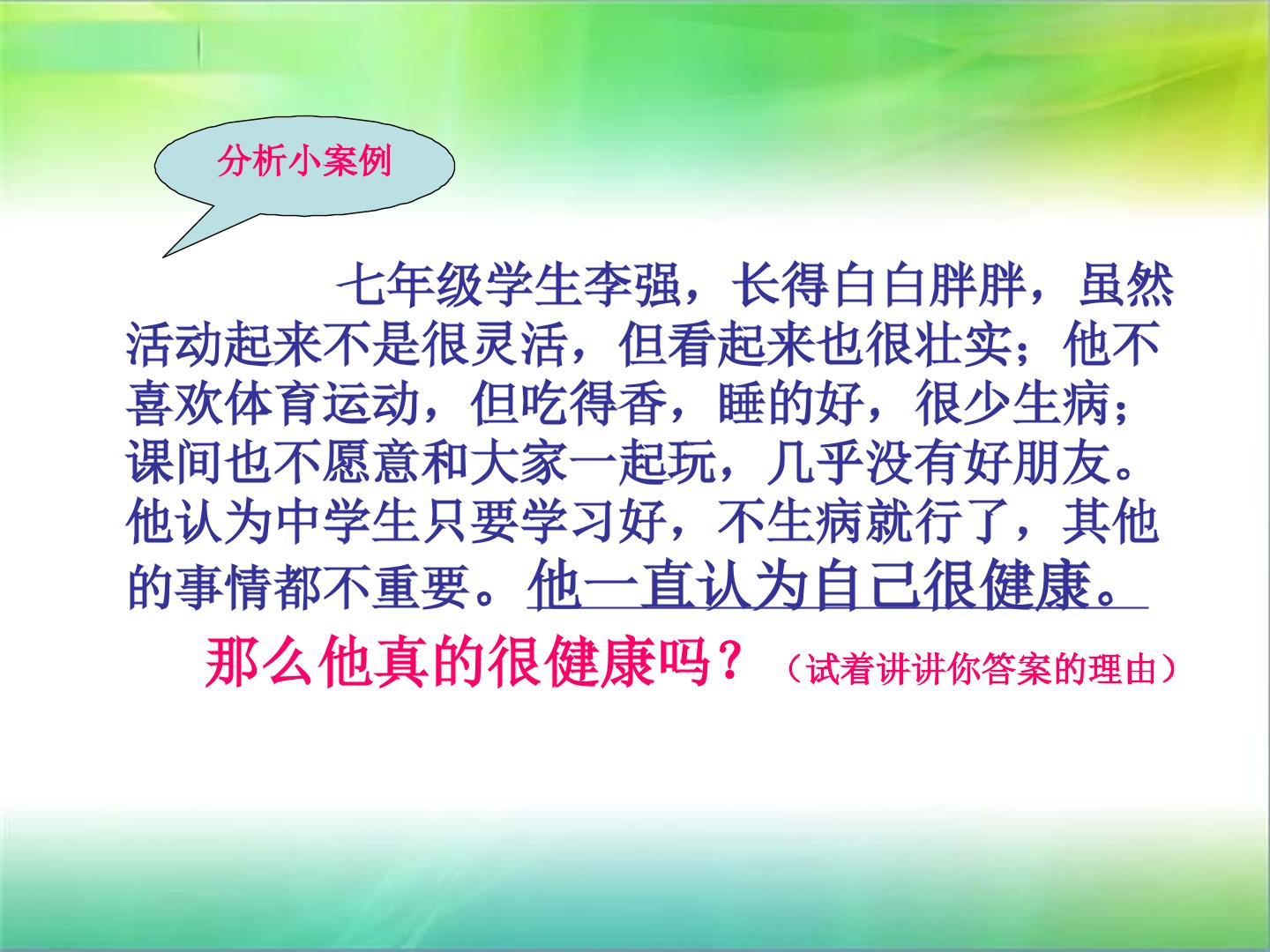 分析小案例

七年级学生李强，长得白白胖胖，虽然活动起来不是很灵活，但看起来也很壮实；他不喜欢体育运动，但吃得香，睡的好，很少生病；课间也不愿意和大家一起玩，几乎没有好朋友。他认为中学生只要学习好，不生病就行了，其他的事情都不重要。他一直认为自己很健康。

那么他真的很健康吗？（试着讲讲你答案的理由）